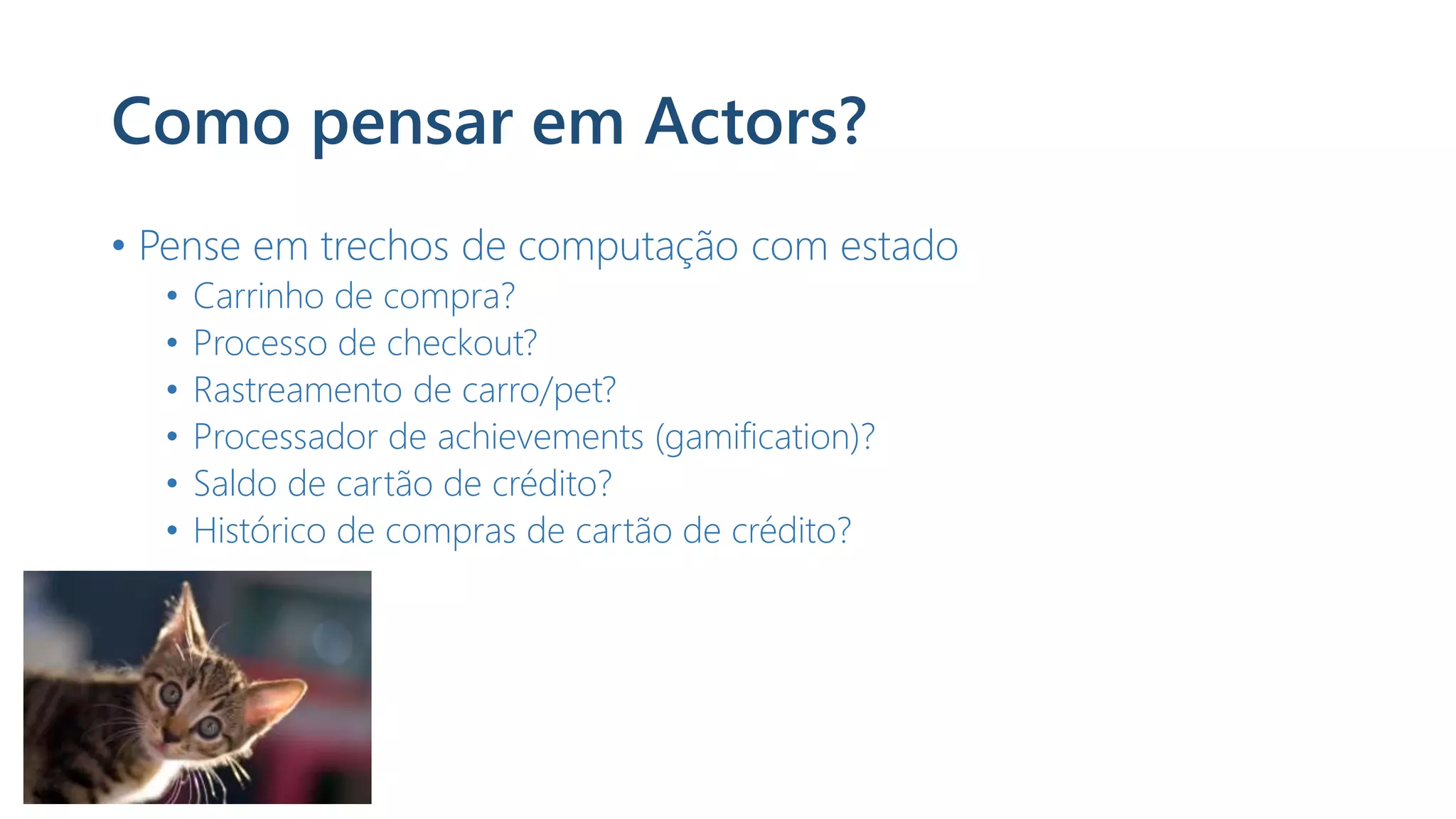 Como pensar em Actors?

• Pense em trechos de computação com estado
  • Carrinho de compra?
  • Processo de checkout?
  • Rastreamento de carro/pet?
  • Processador de achievements (gamification)?
  • Saldo de cartão de crédito?
  • Histórico de compras de cartão de crédito?